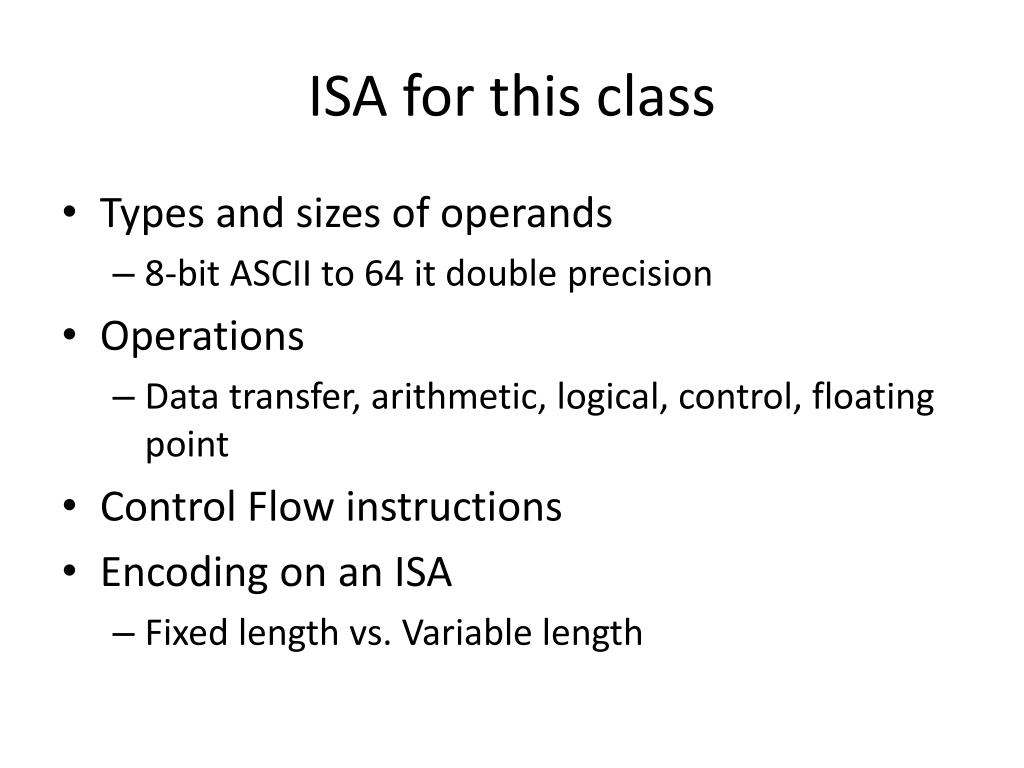 ISA for this class

• Types and sizes of operands
– 8-bit ASCII to 64 it double precision
• Operations
– Data transfer, arithmetic, logical, control, floating point
• Control Flow instructions
• Encoding on an ISA
– Fixed length vs. Variable length